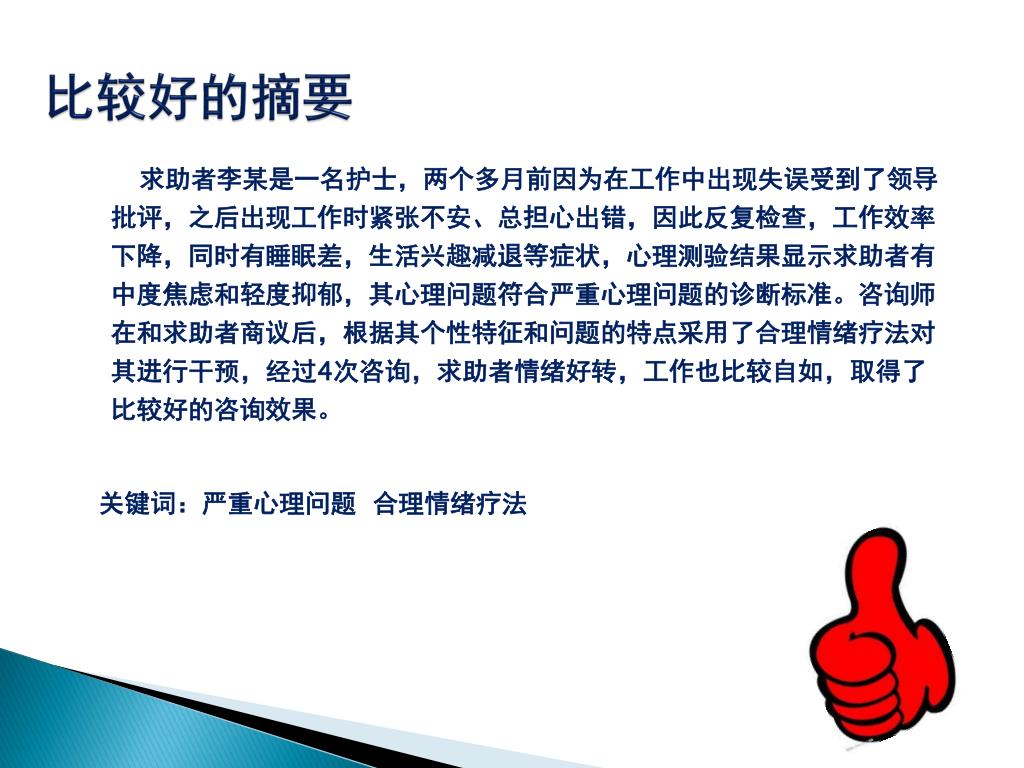 比较好的摘要

求助者李某是一名护士，两个多月前因为在工作中出现失误受到了领导批评，之后出现工作时紧张不安、总担心出错，因此反复检查，工作效率下降，同时有睡眠差，生活兴趣减退等症状，心理测验结果显示求助者有中度焦虑和轻度抑郁，其心理问题符合严重心理问题的诊断标准。咨询师在和求助者商议后，根据其个性特征和问题的特点采用了合理情绪疗法对其进行干预，经过4次咨询，求助者情绪好转，工作也比较自如，取得了比较好的咨询效果。

关键词：严重心理问题 合理情绪疗法